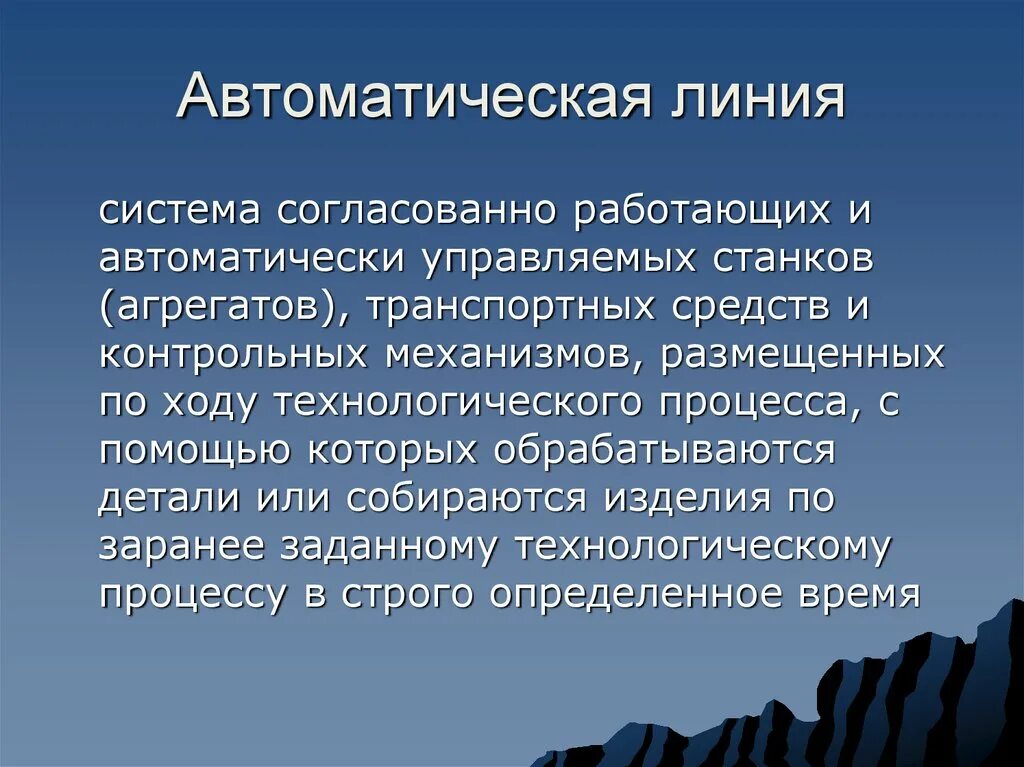 Автоматическая линия

система согласованно работающих и автоматически управляемых станков (агрегатов), транспортных средств и контрольных механизмов, размещенных по ходу технологического процесса, с помощью которых обрабатываются детали или собираются изделия по заранее заданному технологическому процессу в строго определенное время